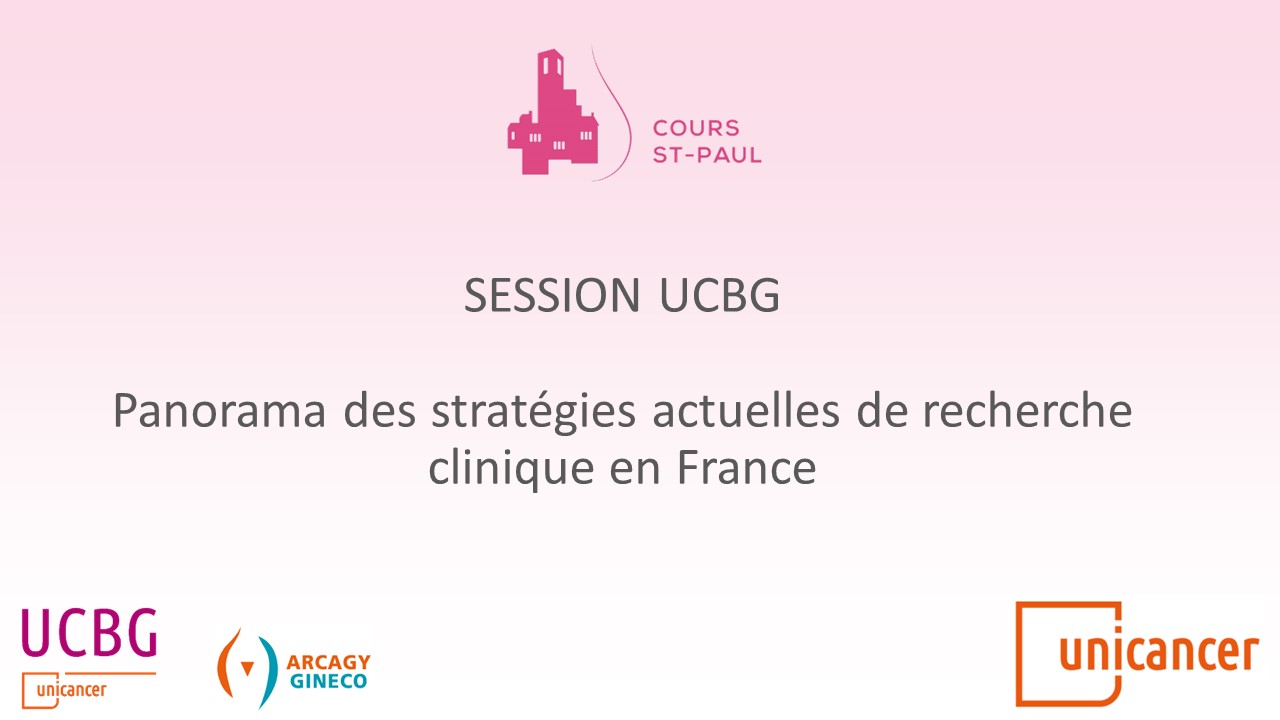 COURS
ST-PAUL

SESSION UCBG

Panorama des stratégies actuelles de recherche clinique en France

UCBG
unicancer

ARCAGY
GINECO

unicancer